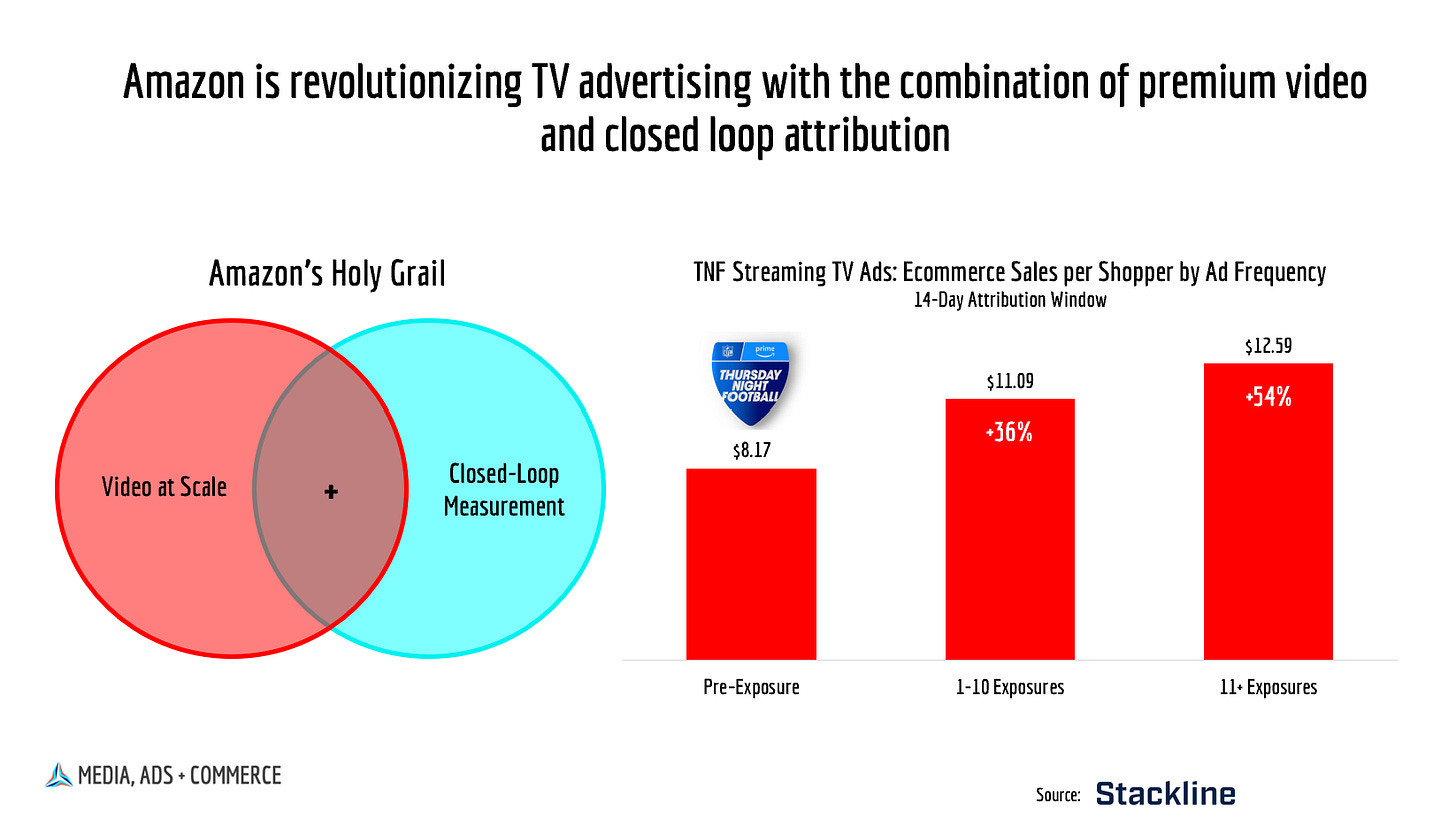 Amazon is revolutionizing TV advertising with the combination of premium video and closed loop attribution

Amazon's Holy Grail

Video at Scale

+

Closed-Loop Measurement

TNF Streaming TV Ads: Ecommerce Sales per Shopper by Ad Frequency
14-Day Attribution Window

NFL prime
THURSDAY NIGHT FOOTBALL

$8.17

$11.09

+36%

$12.59

+54%

Pre-Exposure

1-10 Exposures

11+ Exposures

MEDIA, ADS + COMMERCE

Source: Stackline